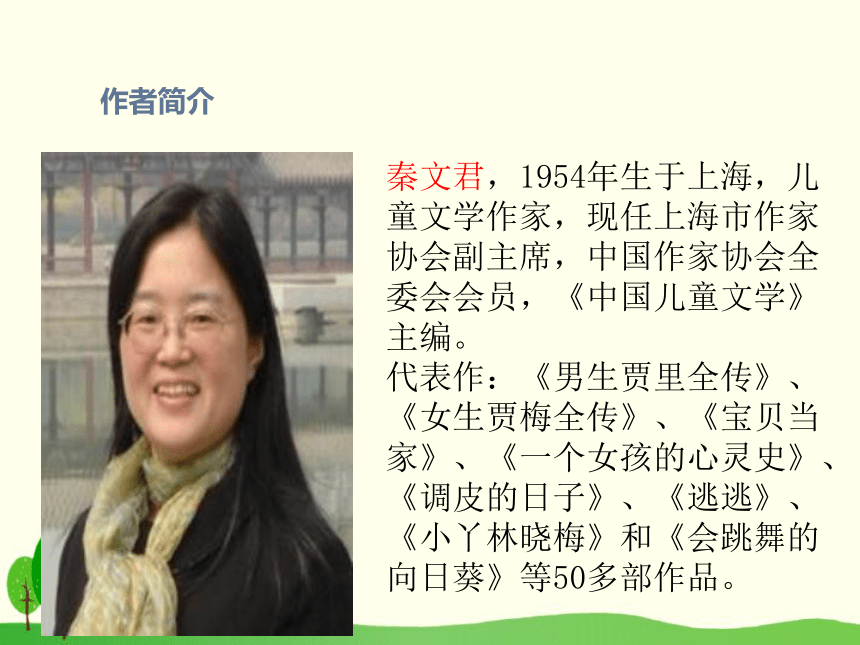 作者简介

秦文君，1954年生于上海，儿童文学作家，现任上海市作家协会副主席，中国作家协会全委会会员，《中国儿童文学》主编。
代表作：《男生贾里全传》、《女生贾梅全传》、《宝贝当家》、《一个女孩的心灵史》、《调皮的日子》、《逃逃》、《小丫林晓梅》和《会跳舞的向日葵》等50多部作品。